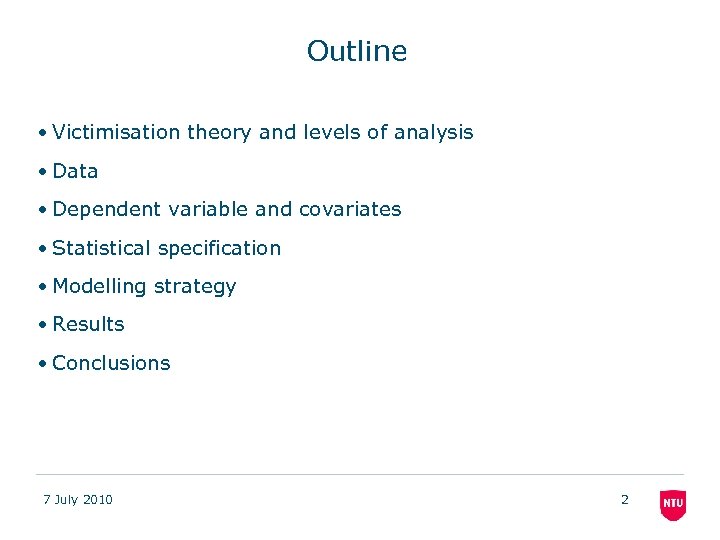 Outline

• Victimisation theory and levels of analysis

• Data

• Dependent variable and covariates

• Statistical specification

• Modelling strategy

• Results

• Conclusions

7 July 2010

2

NTU